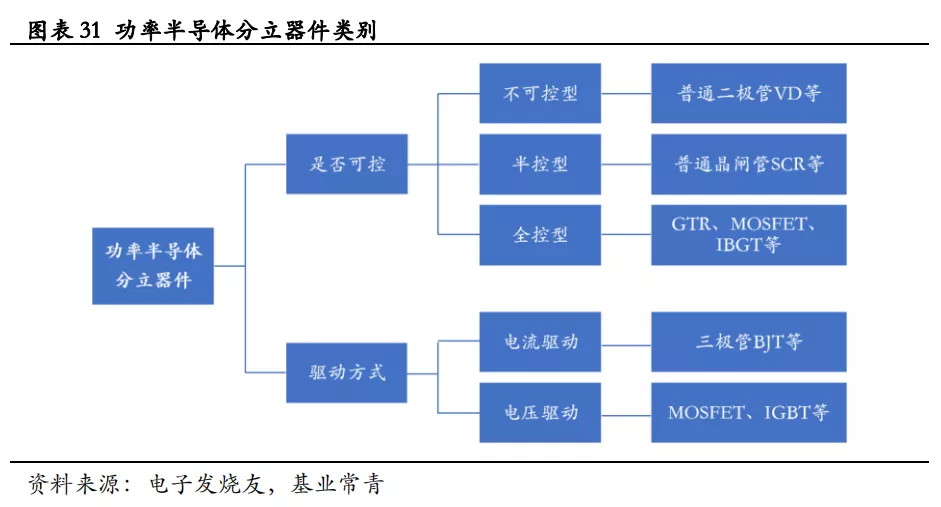 图表 31 功率半导体分立器件类别

功率半导体分立器件

是否可控

不可控型

普通二极管VD等

半控型

普通晶闸管SCR等

全控型

GTR、MOSFET、IBGT等

驱动方式

电流驱动

三极管BJT等

电压驱动

MOSFET、IGBT等

资料来源：电子发烧友，基业常青